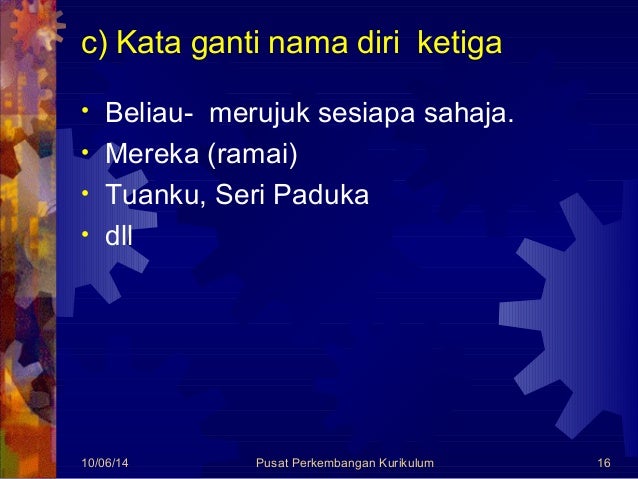 c) Kata ganti nama diri ketiga

• Beliau- merujuk sesiapa sahaja.
• Mereka (ramai)
• Tuanku, Seri Paduka
• dll

10/06/14 Pusat Perkembangan Kurikulum 16